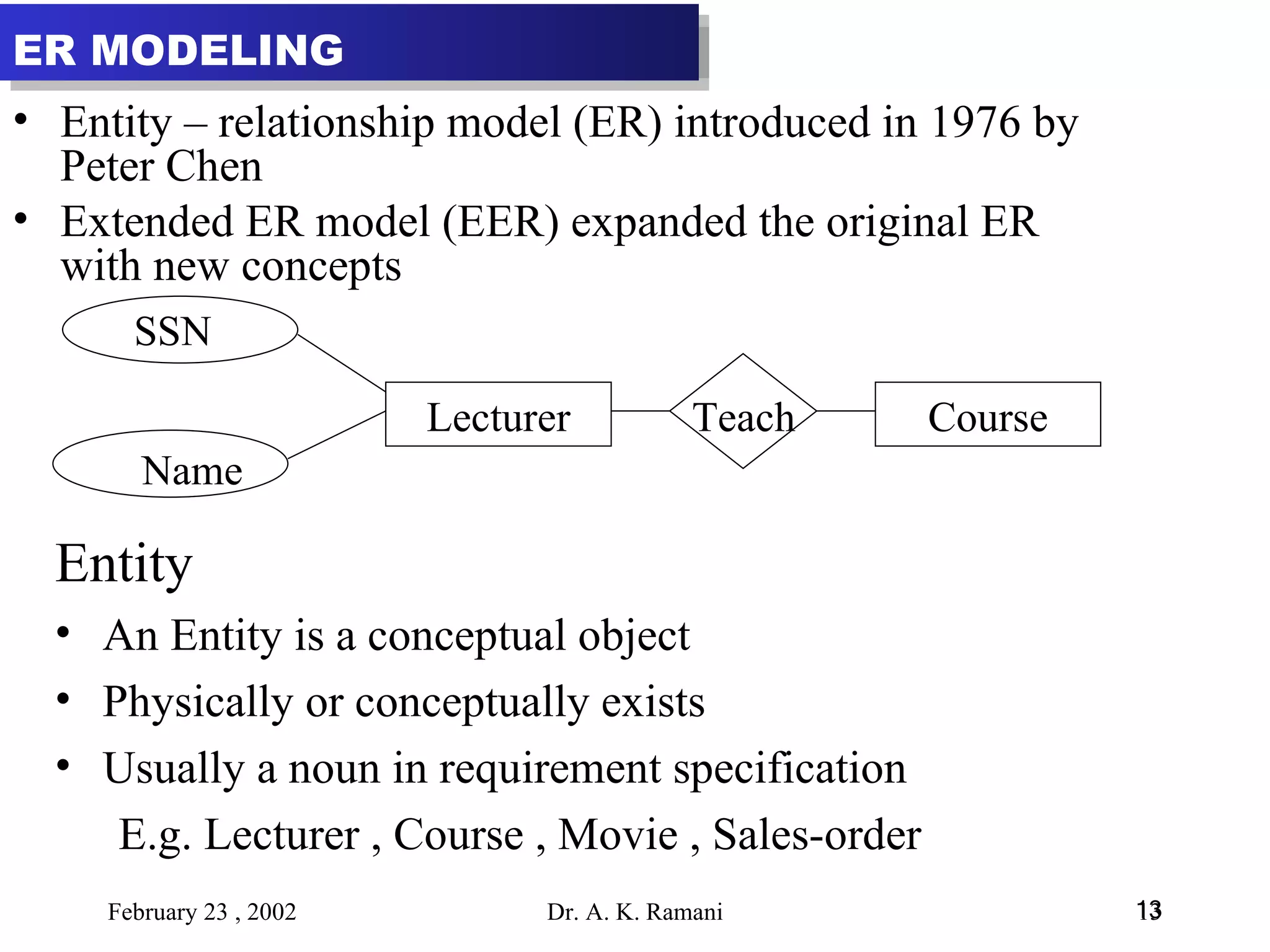 ER MODELING

• Entity – relationship model (ER) introduced in 1976 by Peter Chen

• Extended ER model (EER) expanded the original ER with new concepts

SSN

Name

Lecturer

Teach

Course

Entity

• An Entity is a conceptual object

• Physically or conceptually exists

• Usually a noun in requirement specification

E.g. Lecturer , Course , Movie , Sales-order

February 23 , 2002

Dr. A. K. Ramani

13